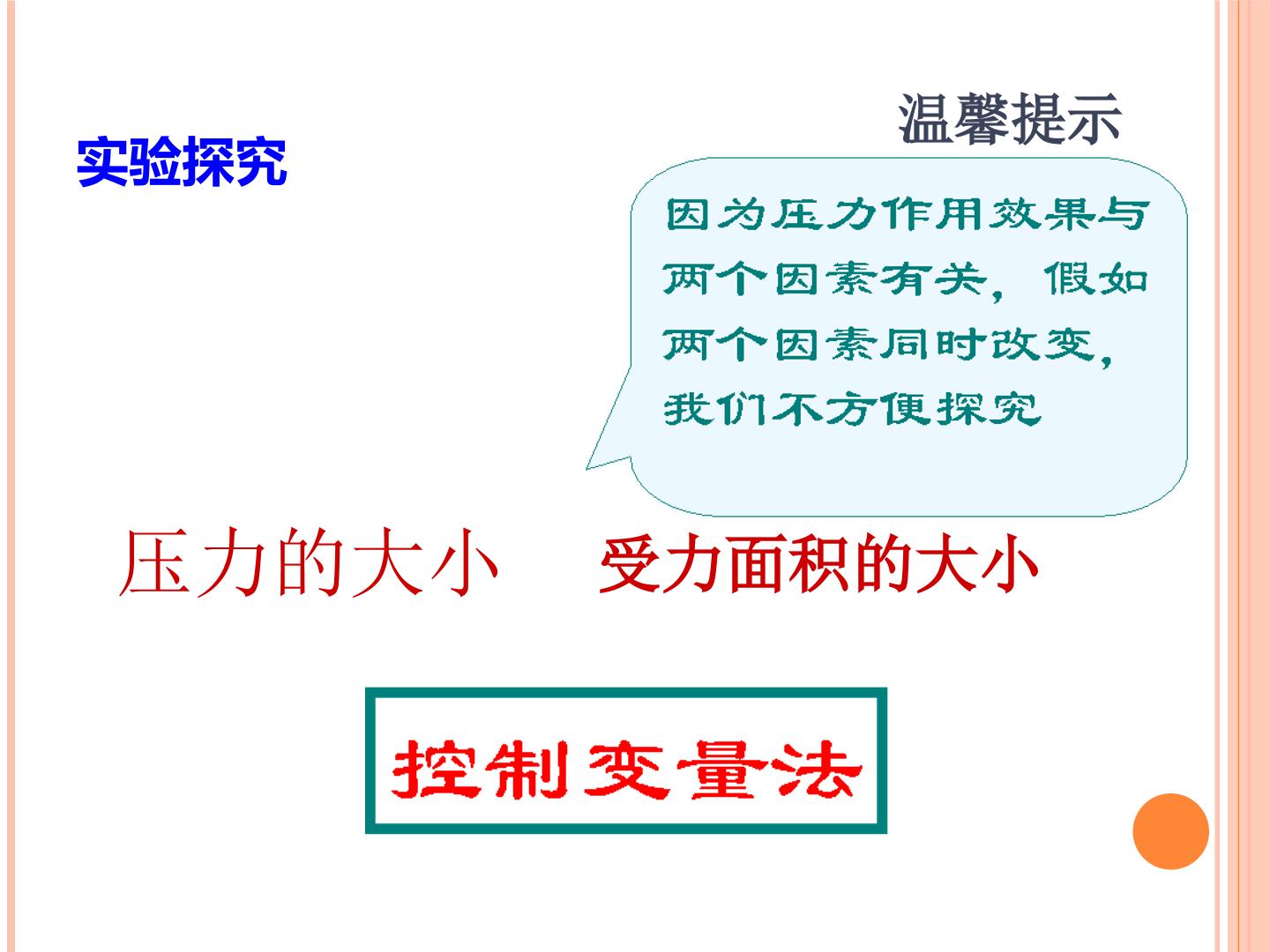 温馨提示

实验探究

因为压力作用效果与两个因素有关，假如两个因素同时改变，我们不方便探究

压力的大小 受力面积的大小

控制变量法